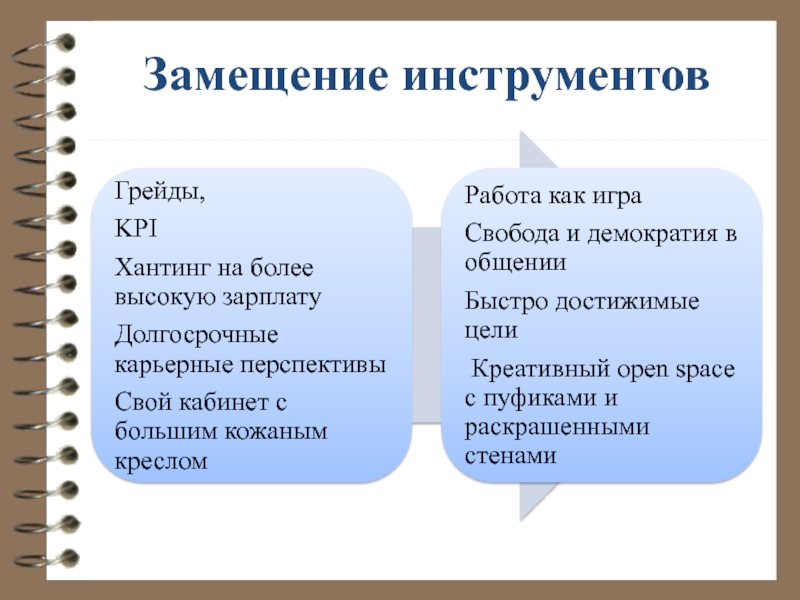 Замещение инструментов

Грейды,

KPI

Хантинг на более высокую зарплату

Долгосрочные карьерные перспективы

Свой кабинет с большим кожаным креслом

Работа как игра

Свобода и демократия в общении

Быстро достижимые цели

Креативный open space с пуфиками и раскрашенными стенами